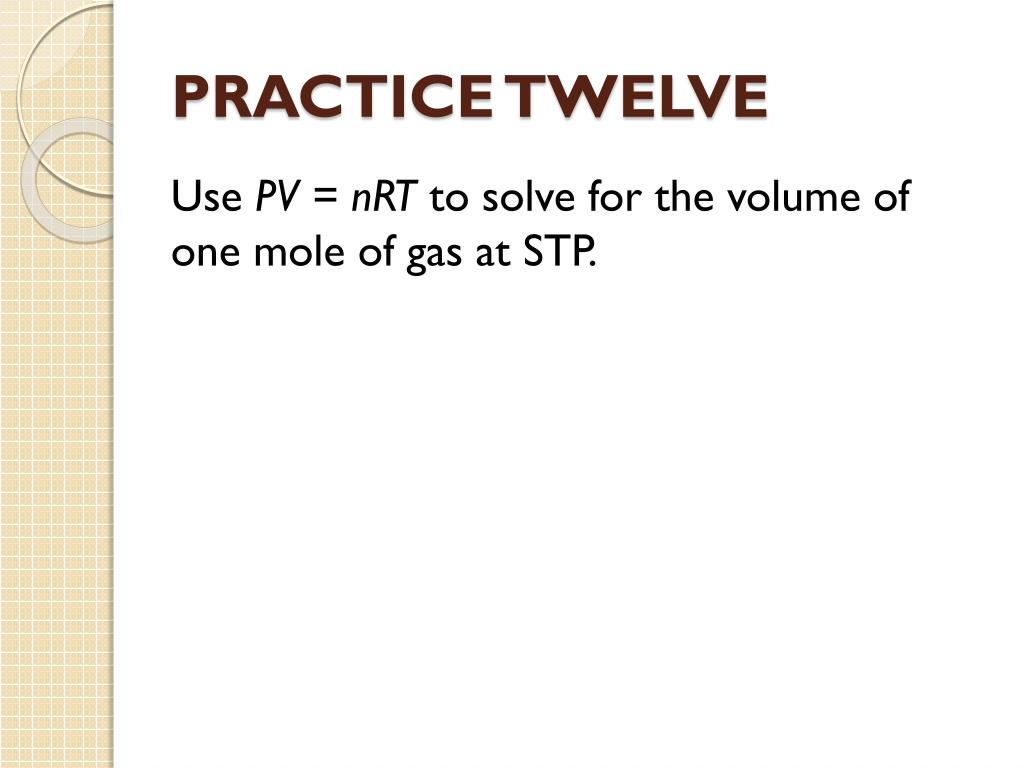 PRACTICE TWELVE

Use $PV = nRT$ to solve for the volume of one mole of gas at STP.